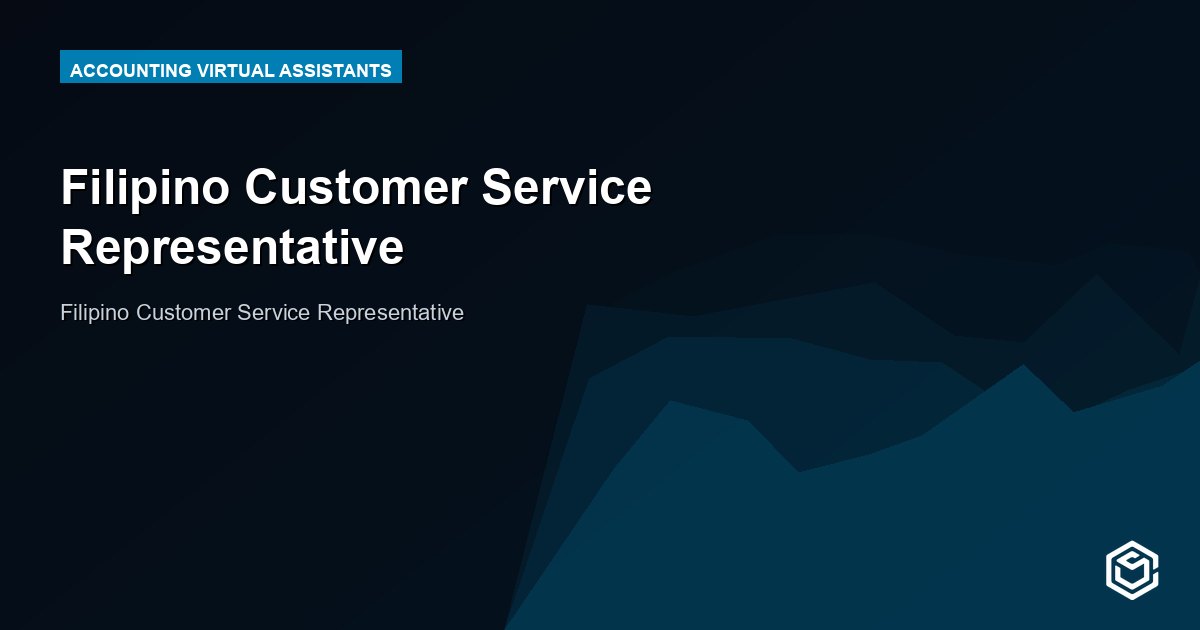 ACCOUNTING VIRTUAL ASSISTANTS

Filipino Customer Service Representative

Filipino Customer Service Representative